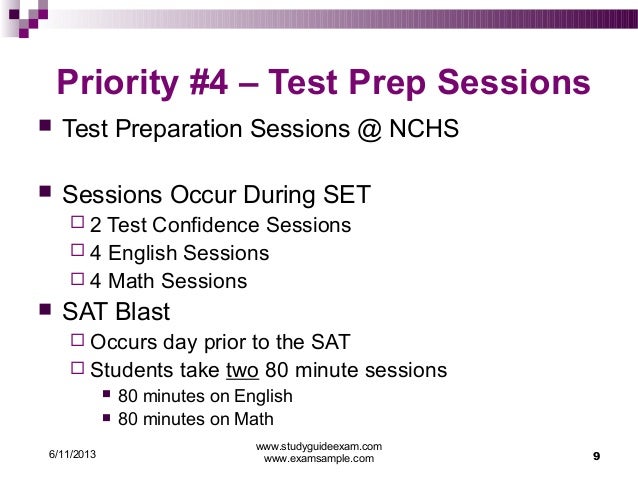 Priority #4 – Test Prep Sessions

Test Preparation Sessions @ NCHS

Sessions Occur During SET
2 Test Confidence Sessions
4 English Sessions
4 Math Sessions

SAT Blast
Occurs day prior to the SAT
Students take two 80 minute sessions
80 minutes on English
80 minutes on Math

6/11/2013

www.studyguideexam.com
www.examsample.com

9